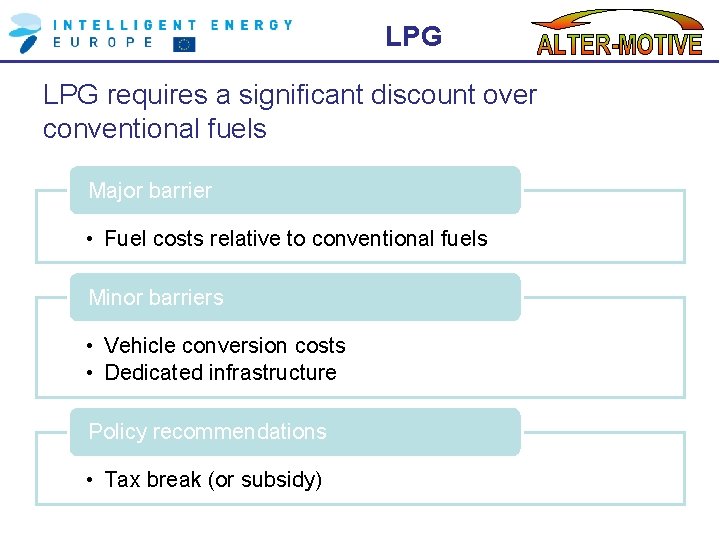 INTELLIGENT ENERGY EUROPE

LPG

ALTER-MOTIVE

LPG requires a significant discount over conventional fuels

Major barrier

• Fuel costs relative to conventional fuels

Minor barriers

• Vehicle conversion costs
• Dedicated infrastructure

Policy recommendations

• Tax break (or subsidy)